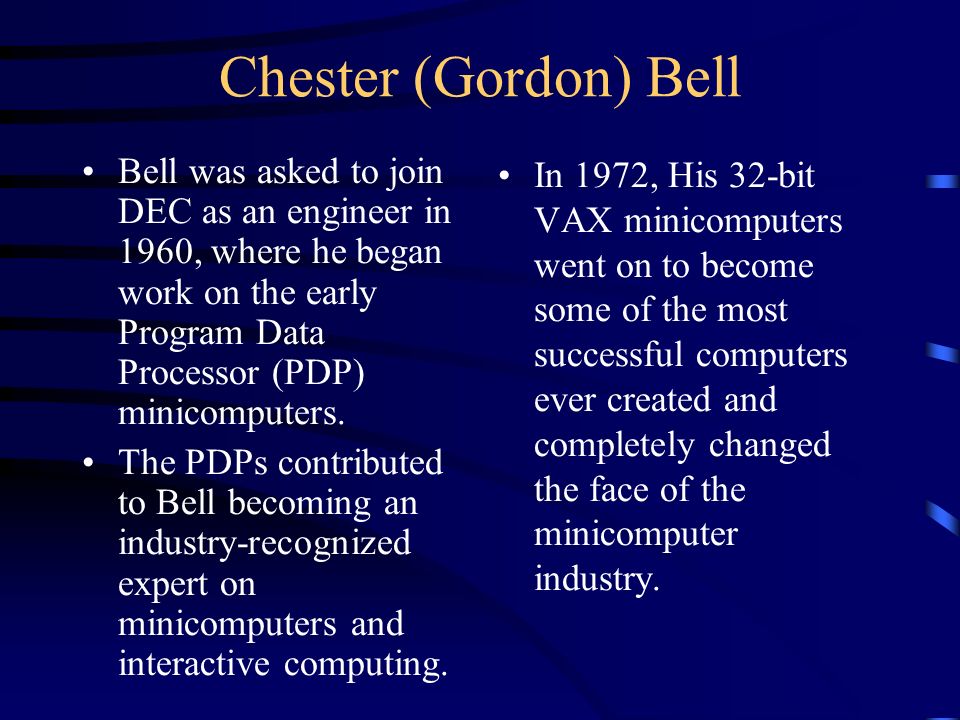 Chester (Gordon) Bell

• Bell was asked to join DEC as an engineer in 1960, where he began work on the early Program Data Processor (PDP) minicomputers.

• The PDPs contributed to Bell becoming an industry-recognized expert on minicomputers and interactive computing.

• In 1972, His 32-bit VAX minicomputers went on to become some of the most successful computers ever created and completely changed the face of the minicomputer industry.